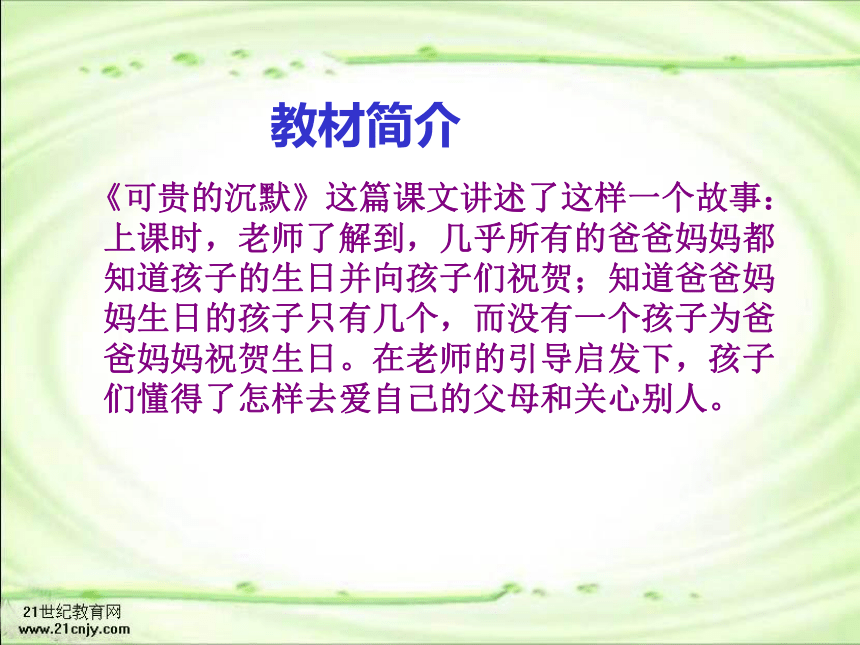 教材简介

《可贵的沉默》这篇课文讲述了这样一个故事：上课时，老师了解到，几乎所有的爸爸妈妈都知道孩子的生日并向孩子们祝贺；知道爸爸妈妈生日的孩子只有几个，而没有一个孩子为爸爸妈妈祝贺生日。在老师的引导启发下，孩子们懂得了怎样去爱自己的父母和关心别人。

21世纪教育网
www.21cnjy.com